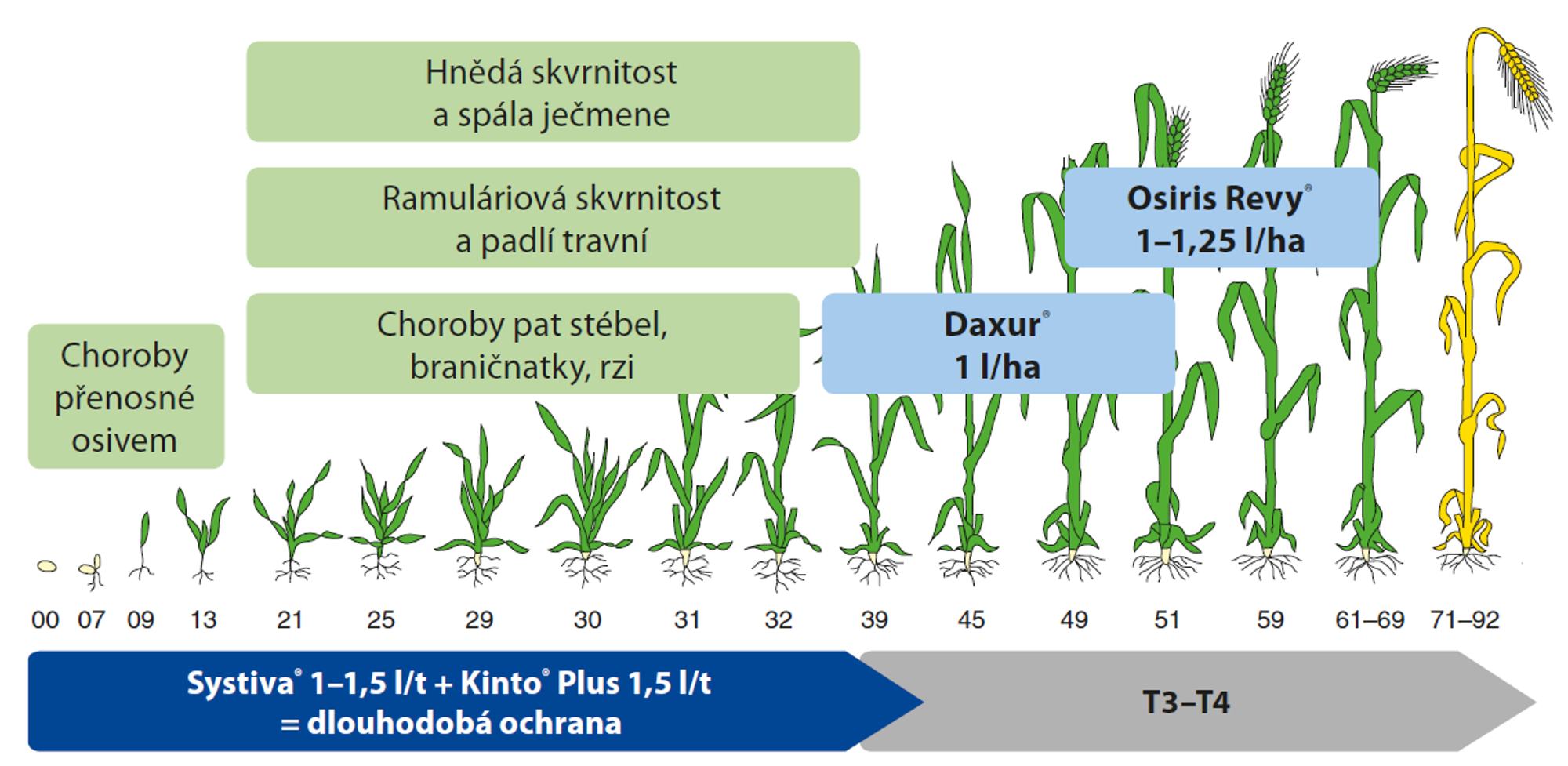 Hnědá skvrnitost a spála ječmene

Ramuláriová skvrnitost a padlí travní

Osiris Revy®
1–1,25 l/ha

Choroby přenosné osivem

Choroby pat stébel, braničnatky, rzi

Daxur®
1 l/ha

00 07 09 13 21 25 29 30 31 32 39 45 49 51 59 61–69 71–92

Systiva® 1–1,5 l/t + Kinto® Plus 1,5 l/t
= dlouhodobá ochrana

T3–T4